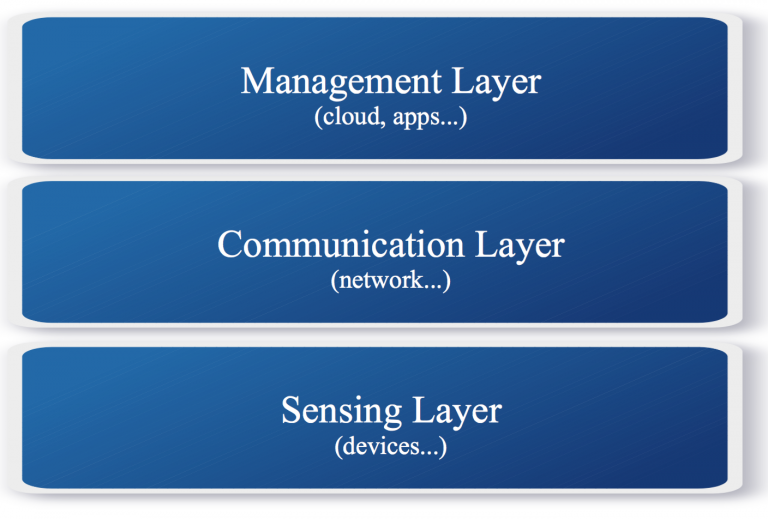 Management Layer
(cloud, apps...)

Communication Layer
(network...)

Sensing Layer
(devices...)